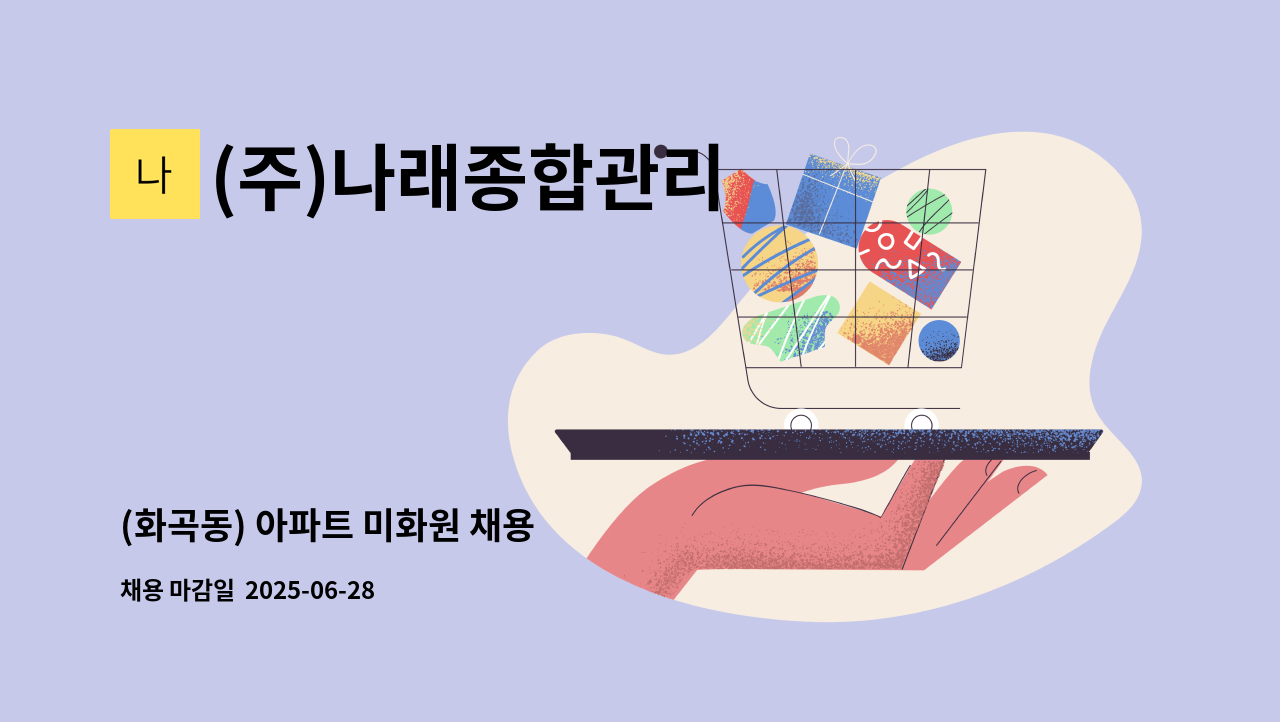 나

(주)나래종합관리

(화곡동) 아파트 미화원 채용

채용 마감일 2025-06-28